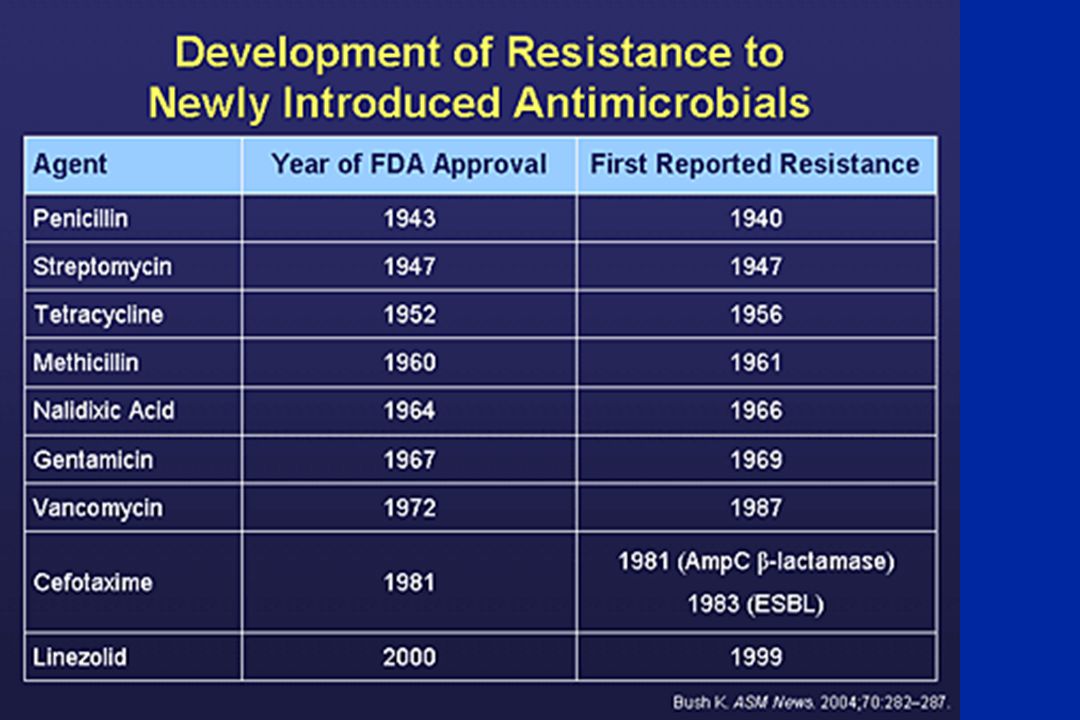 Development of Resistance to Newly Introduced Antimicrobials

| Agent | Year of FDA Approval | First Reported Resistance |
|---|---|---|
| Penicillin | 1943 | 1940 |
| Streptomycin | 1947 | 1947 |
| Tetracycline | 1952 | 1956 |
| Methicillin | 1960 | 1961 |
| Nalidixic Acid | 1964 | 1966 |
| Gentamicin | 1967 | 1969 |
| Vancomycin | 1972 | 1987 |
| Cefotaxime | 1981 | 1981 (AmpC β-lactamase) 1983 (ESBL) |
| Linezolid | 2000 | 1999 |

Bush K. ASM News. 2004;70:282–287.